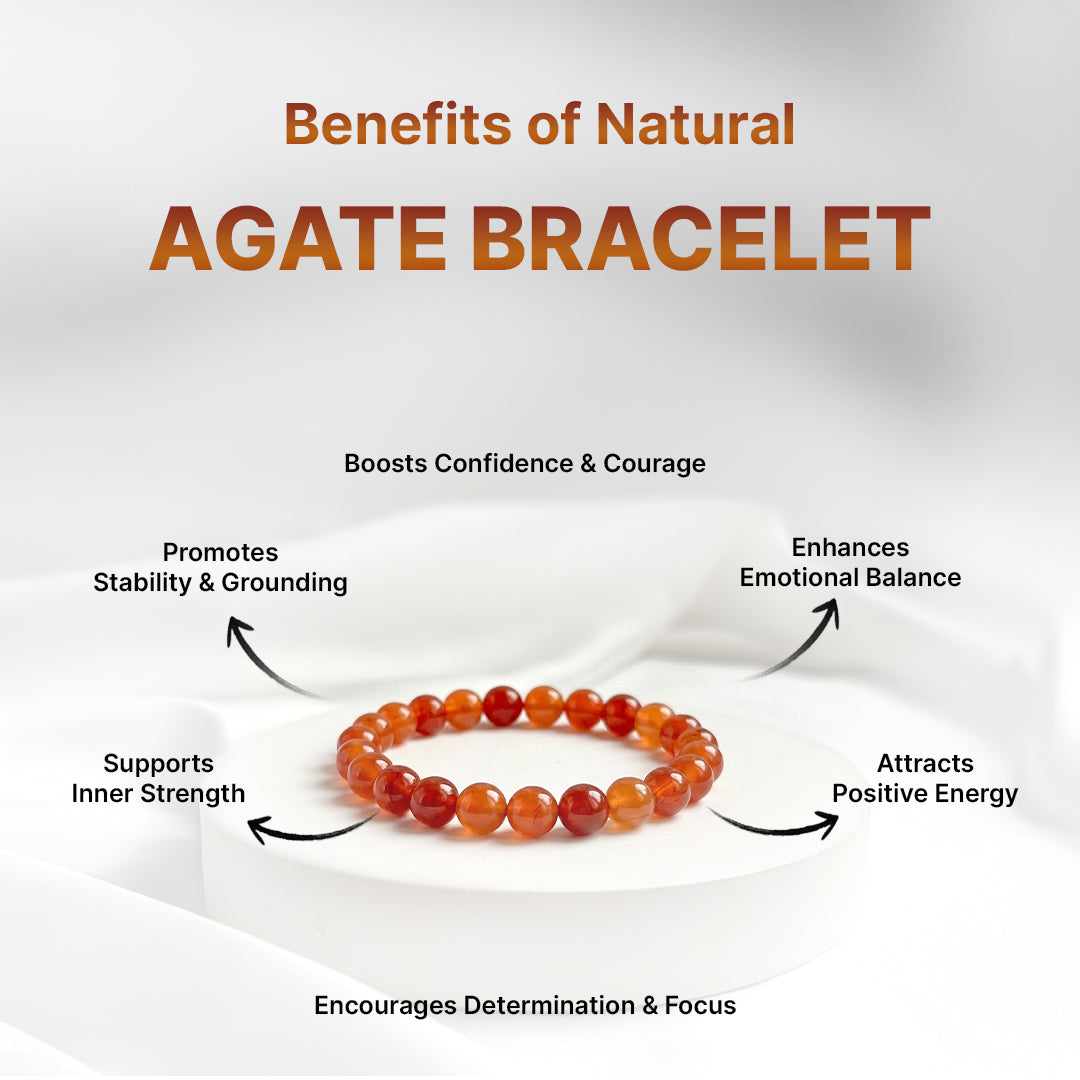 Benefits of Natural
AGATE BRACELET

Boosts Confidence & Courage

Promotes
Stability & Grounding

Enhances
Emotional Balance

Supports
Inner Strength

Attracts
Positive Energy

Encourages Determination & Focus